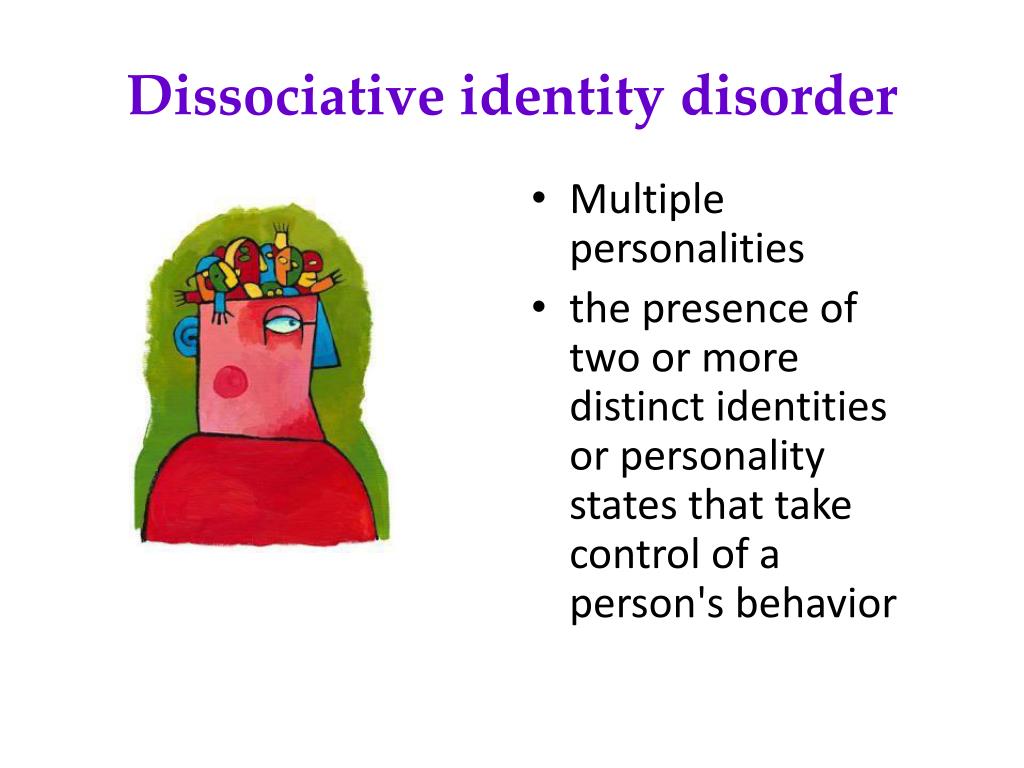 Dissociative identity disorder

• Multiple personalities
• the presence of two or more distinct identities or personality states that take control of a person's behavior